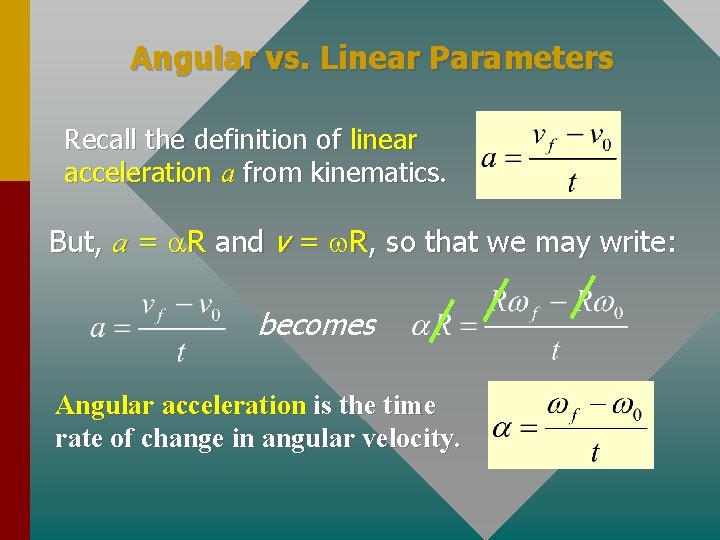 Angular vs. Linear Parameters

Recall the definition of linear acceleration $a$ from kinematics.

$a = \frac{v_f - v_0}{t}$

But, $a = \alpha R$ and $v = \omega R$, so that we may write:

$a = \frac{v_f - v_0}{t}$ becomes $\alpha R = \frac{R\omega_f - R\omega_0}{t}$

Angular acceleration is the time rate of change in angular velocity.

$\alpha = \frac{\omega_f - \omega_0}{t}$